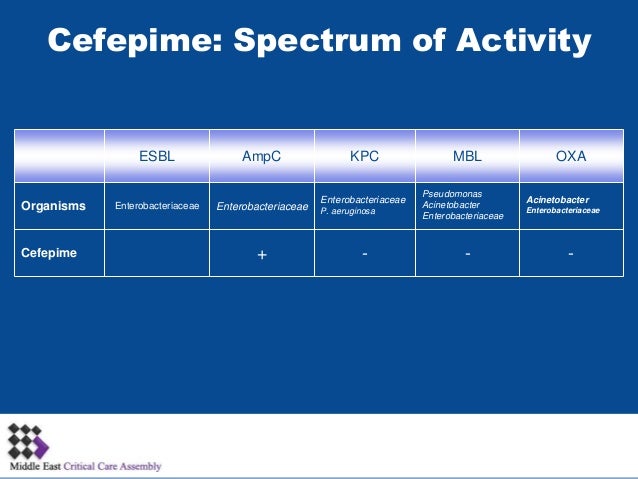 Cefepime: Spectrum of Activity

| | ESBL | AmpC | KPC | MBL | OXA |
|---|---|---|---|---|---|
| Organisms | Enterobacteriaceae | Enterobacteriaceae | Enterobacteriaceae P. aeruginosa | Pseudomonas Acinetobacter Enterobacteriaceae | Acinetobacter Enterobacteriaceae |
| Cefepime | | + | - | - | - |

Middle East Critical Care Assembly